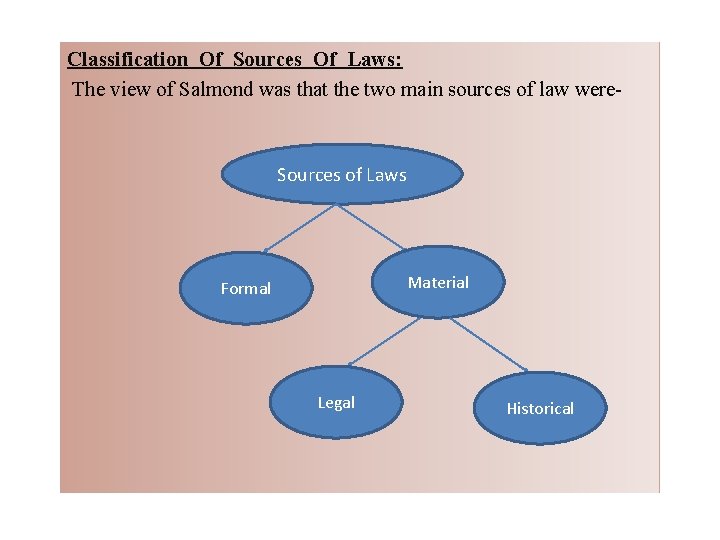 Classification Of Sources Of Laws:

The view of Salmond was that the two main sources of law were-

Sources of Laws

Formal

Material

Legal

Historical